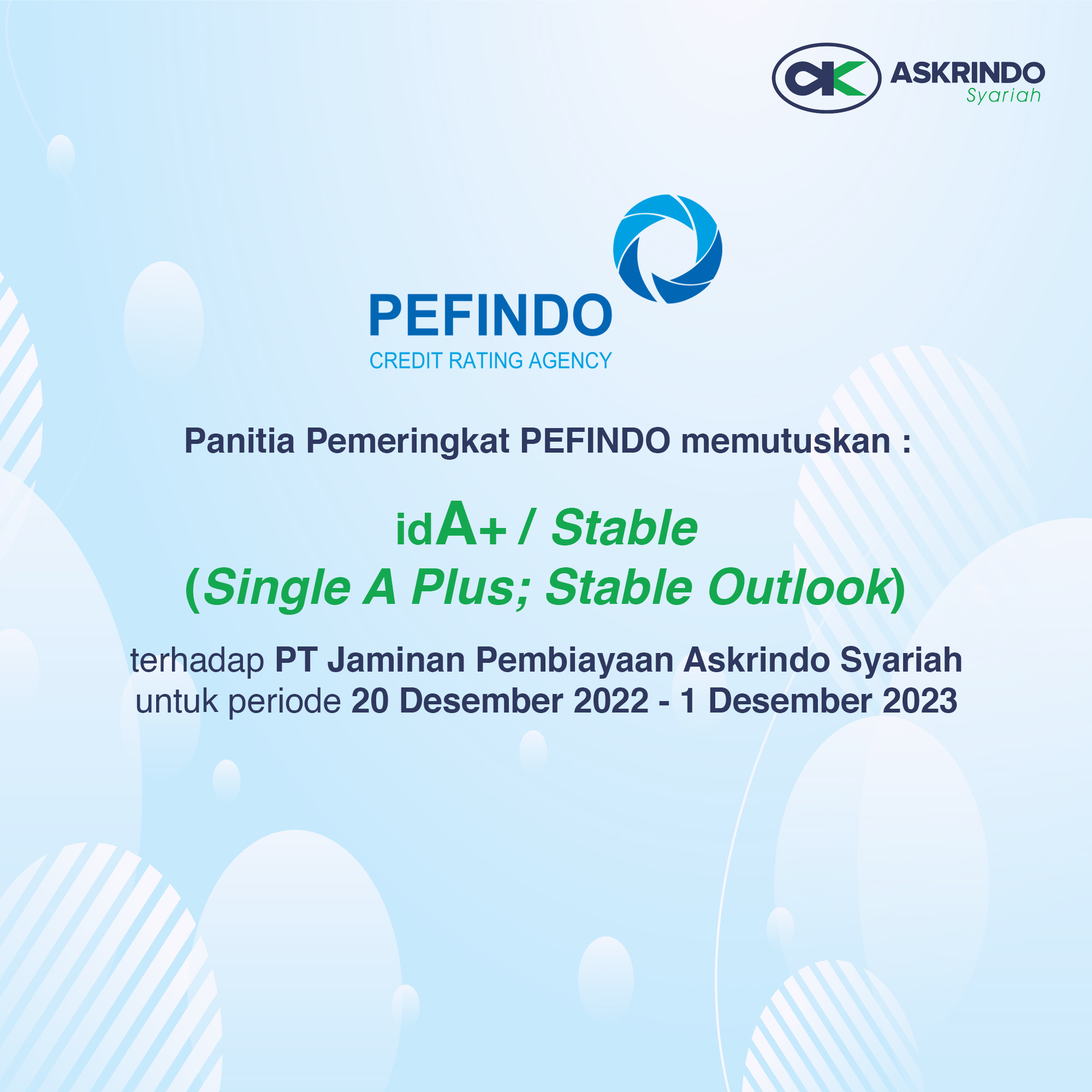 ASKRINDO
Syariah

PEFINDO
CREDIT RATING AGENCY

Panitia Pemeringkat PEFINDO memutuskan :

idA+ / Stable
(Single A Plus; Stable Outlook)

terhadap PT Jaminan Pembiayaan Askrindo Syariah untuk periode 20 Desember 2022 - 1 Desember 2023